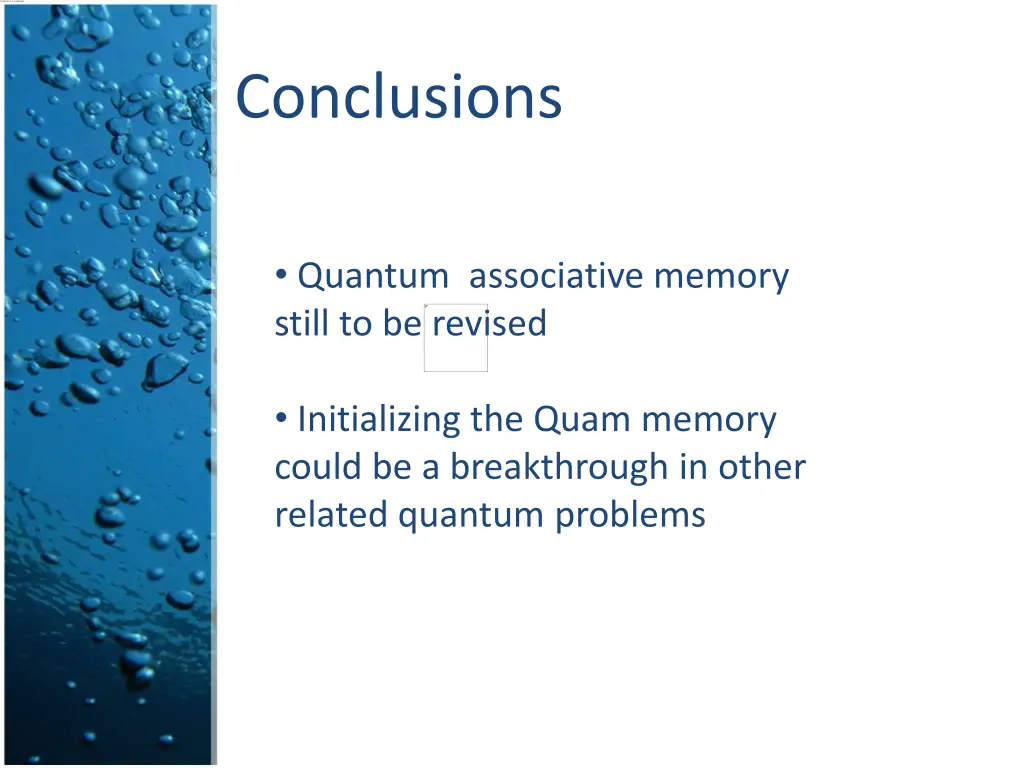 Conclusions

• Quantum associative memory still to be revised

• Initializing the Quam memory could be a breakthrough in other related quantum problems